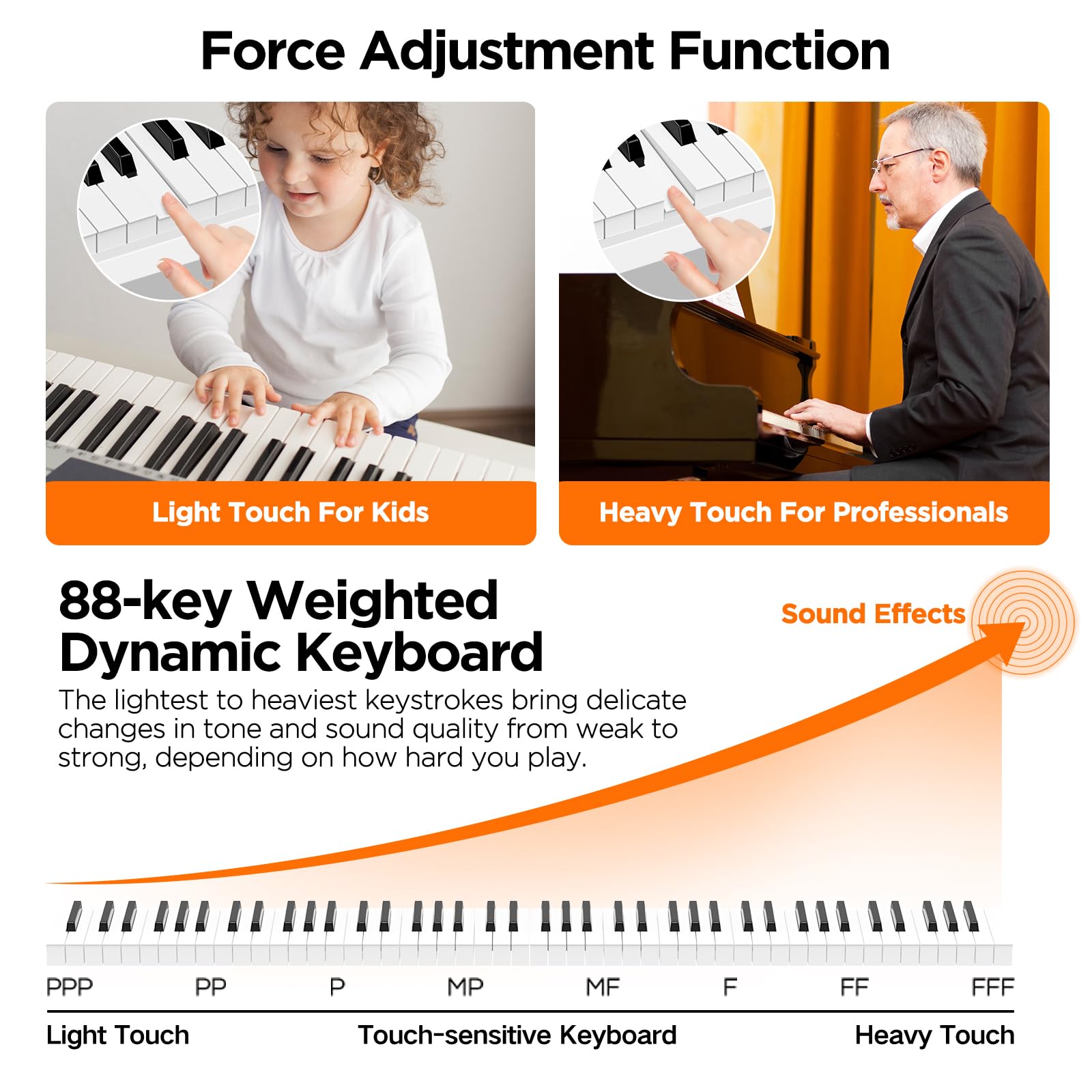 Force Adjustment Function

Light Touch For Kids

Heavy Touch For Professionals

88-key Weighted Dynamic Keyboard

The lightest to heaviest keystrokes bring delicate changes in tone and sound quality from weak to strong, depending on how hard you play.

Sound Effects

PPP PP P MP MF F FF FFF

Light Touch Touch-sensitive Keyboard Heavy Touch